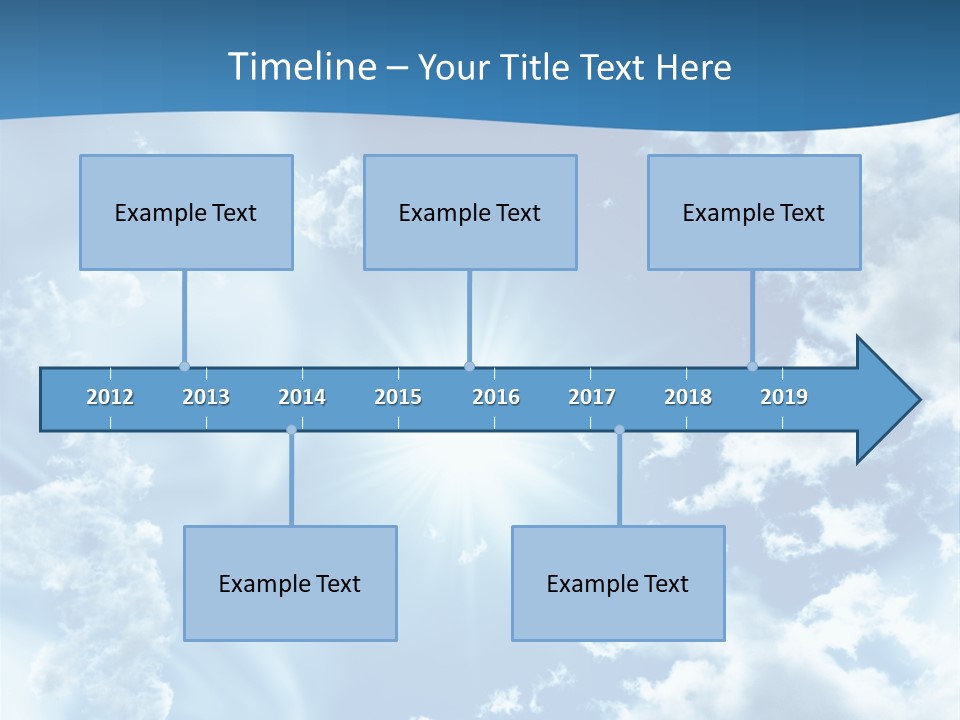 Timeline – Your Title Text Here

Example Text

Example Text

Example Text

2012
2013
2014
2015
2016
2017
2018
2019

Example Text

Example Text